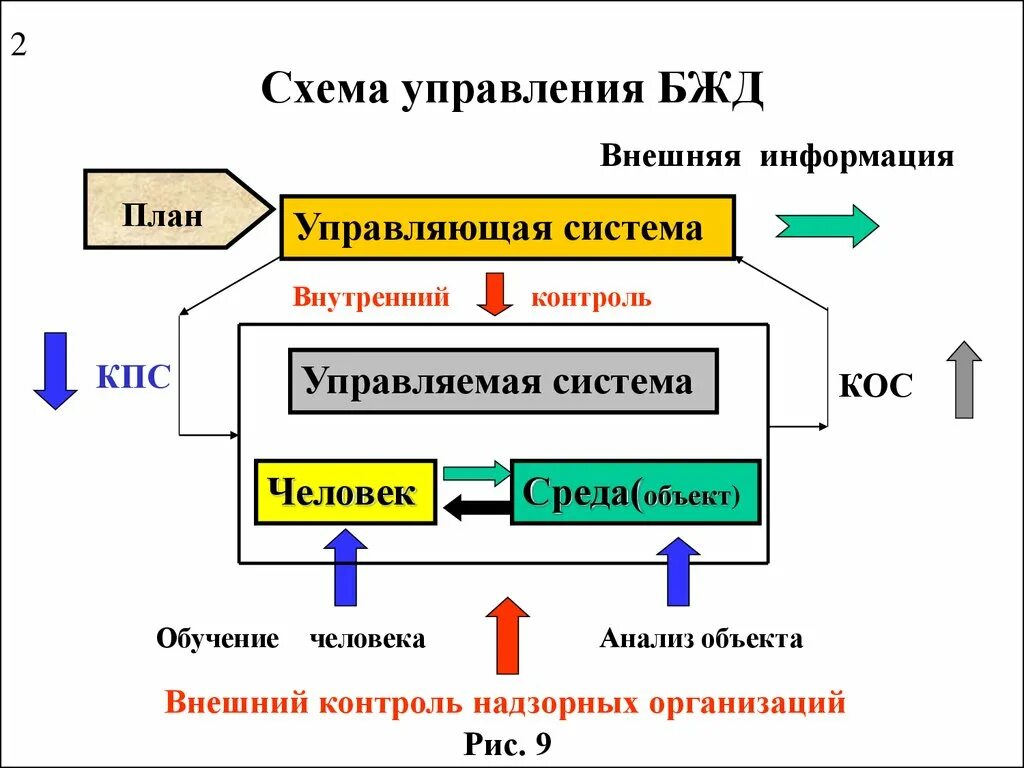 2

Схема управления БЖД

Внешняя информация

План

Управляющая система

Внутренний контроль

КПС

Управляемая система

КОС

Человек

Среда(объект)

Обучение человека

Анализ объекта

Внешний контроль надзорных организаций

Рис. 9